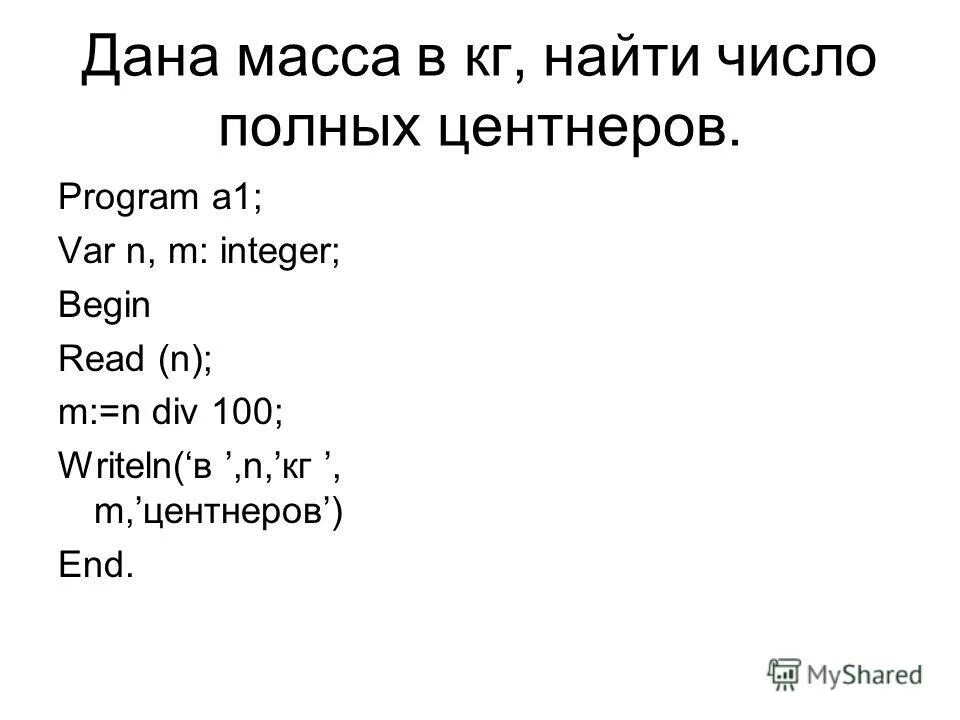 Дана масса в кг, найти число полных центнеров.

Program a1;
Var n, m: integer;
Begin
Read (n);
m:=n div 100;
Writeln(‘в ’,n,’кг ’, m,’центнеров’)
End.

MyShared